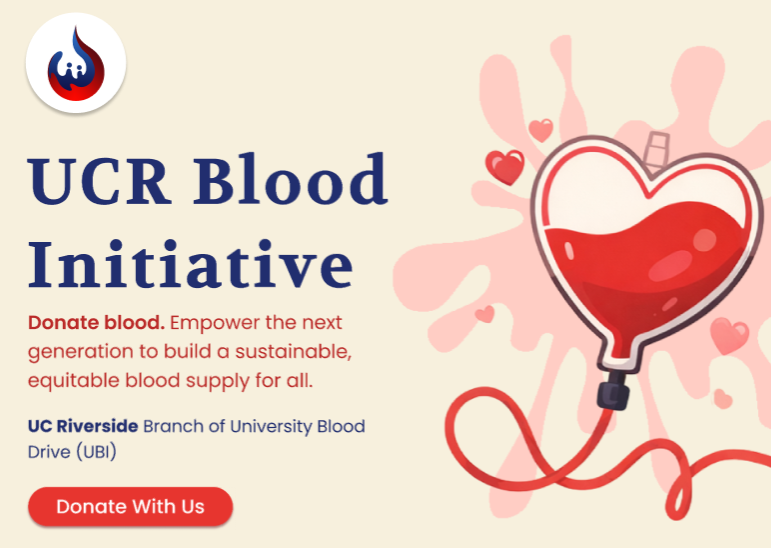 UCR Blood Initiative

Donate blood. Empower the next generation to build a sustainable, equitable blood supply for all.

UC Riverside Branch of University Blood Drive (UBI)

Donate With Us